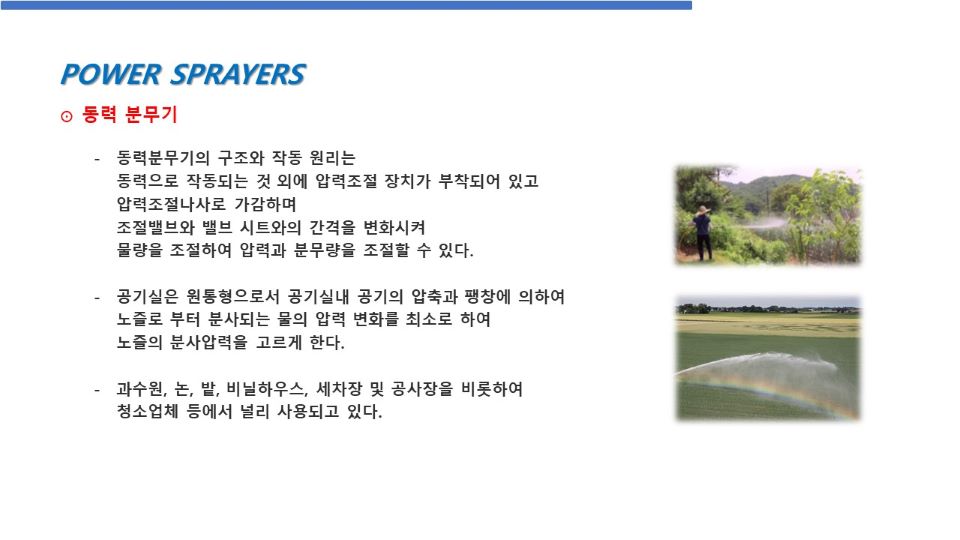 POWER SPRAYERS

⊙ 동력 분무기

- 동력분무기의 구조와 작동 원리는 동력으로 작동되는 것 외에 압력조절 장치가 부착되어 있고 압력조절나사로 가감하며 조절밸브와 밸브 시트와의 간격을 변화시켜 물량을 조절하여 압력과 분무량을 조절할 수 있다.

- 공기실은 원통형으로서 공기실내 공기의 압축과 팽창에 의하여 노즐로 부터 분사되는 물의 압력 변화를 최소로 하여 노즐의 분사압력을 고르게 한다.

- 과수원, 논, 밭, 비닐하우스, 세차장 및 공사장을 비롯하여 청소업체 등에서 널리 사용되고 있다.